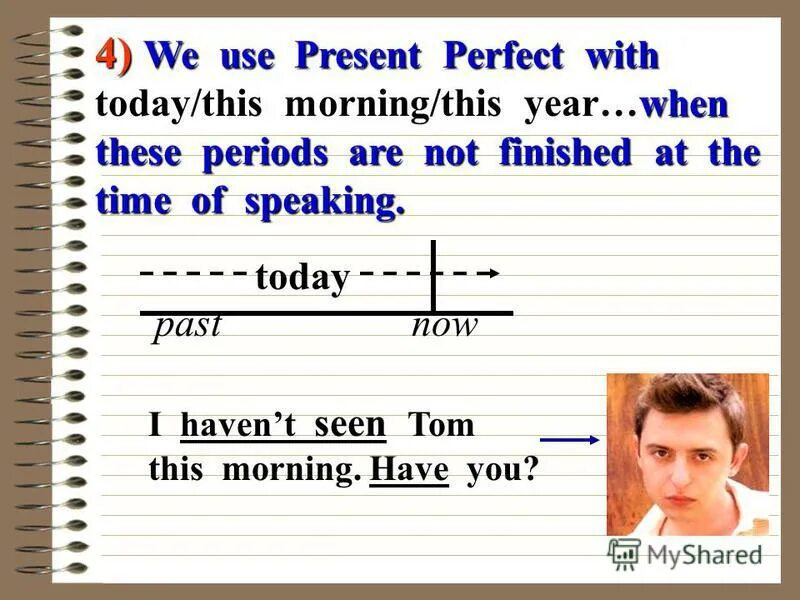 4) We use Present Perfect with today/this morning/this year…when these periods are not finished at the time of speaking.

today

past now

I haven't seen Tom this morning. Have you?

MyShared